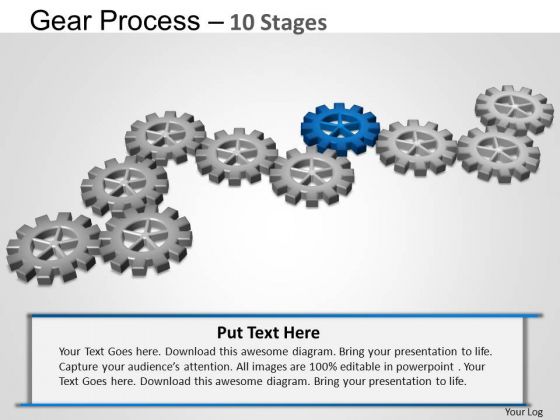 Gear Process – 10 Stages

Put Text Here

Your Text Goes here. Download this awesome diagram. Bring your presentation to life. Capture your audience's attention. All images are 100% editable in powerpoint . Your Text Goes here. Download this awesome diagram. Bring your presentation to life.

Your Log